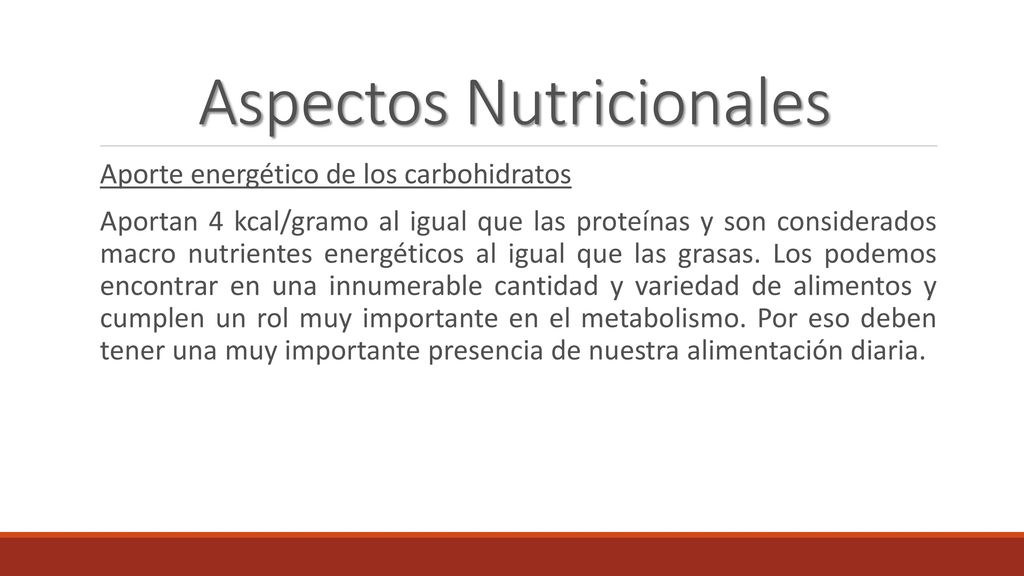 Aspectos Nutricionales

Aporte energético de los carbohidratos

Aportan 4 kcal/gramo al igual que las proteínas y son considerados macro nutrientes energéticos al igual que las grasas. Los podemos encontrar en una innumerable cantidad y variedad de alimentos y cumplen un rol muy importante en el metabolismo. Por eso deben tener una muy importante presencia de nuestra alimentación diaria.